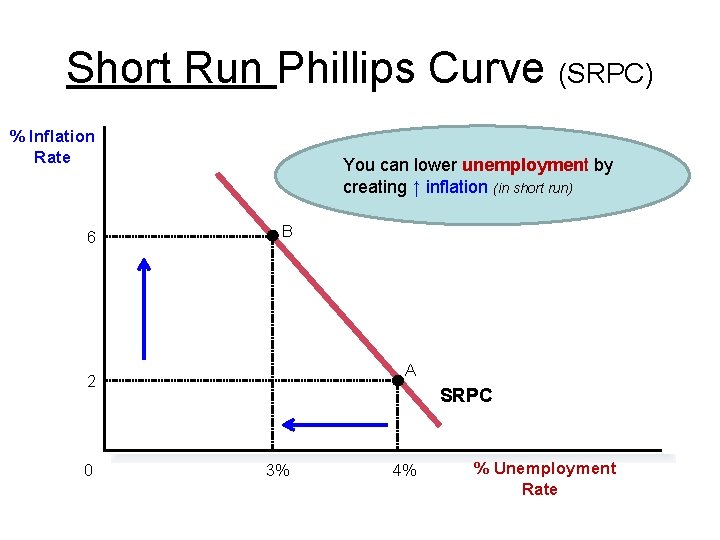 Short Run Phillips Curve (SRPC)

% Inflation Rate

You can lower unemployment by creating ↑ inflation (in short run)

6

B

2

A

SRPC

0

3%

4%

% Unemployment Rate